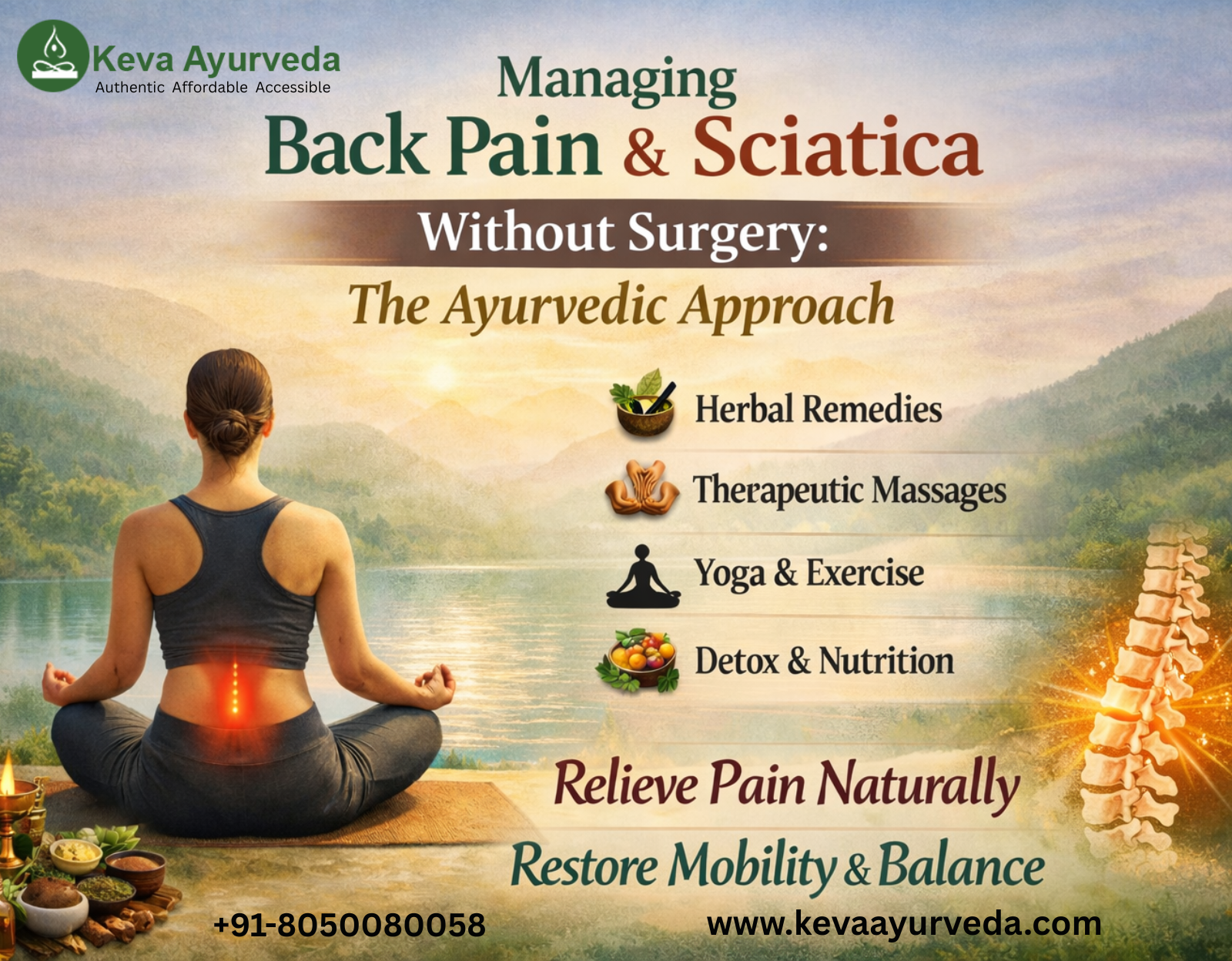 Keva Ayurveda
Authentic Affordable Accessible

Managing
Back Pain & Sciatica
Without Surgery:
The Ayurvedic Approach

Herbal Remedies
Therapeutic Massages
Yoga & Exercise
Detox & Nutrition

Relieve Pain Naturally
Restore Mobility & Balance

+91-8050080058
www.kevaayurveda.com